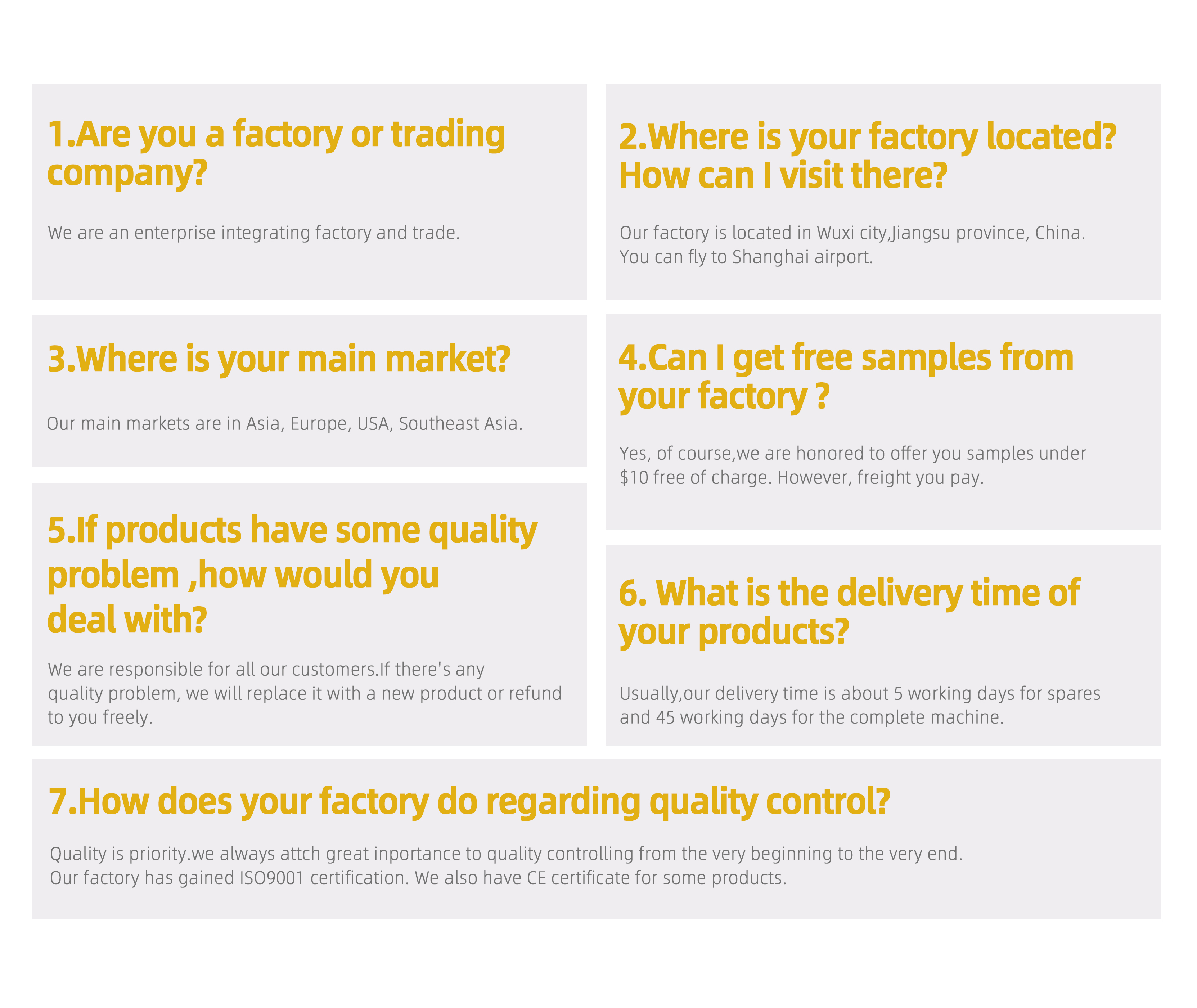 1.Are you a factory or trading company?

We are an enterprise integrating factory and trade.

2.Where is your factory located? How can I visit there?

Our factory is located in Wuxi city,Jiangsu province, China. You can fly to Shanghai airport.

3.Where is your main market?

Our main markets are in Asia, Europe, USA, Southeast Asia.

4.Can I get free samples from your factory ?

Yes, of course,we are honored to offer you samples under \$10 free of charge. However, freight you pay.

5.If products have some quality problem ,how would you deal with?

We are responsible for all our customers.If there's any quality problem, we will replace it with a new product or refund to you freely.

6. What is the delivery time of your products?

Usually,our delivery time is about 5 working days for spares and 45 working days for the complete machine.

7.How does your factory do regarding quality control?

Quality is priority.we always attch great inportance to quality controlling from the very beginning to the very end. Our factory has gained ISO9001 certification. We also have CE certificate for some products.